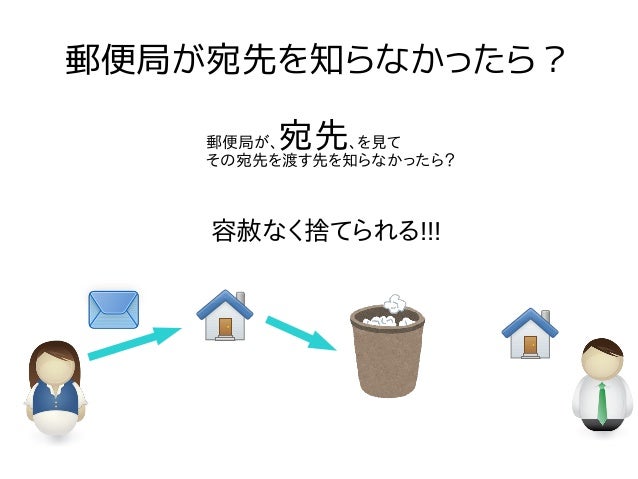 郵便局が宛先を知らなかったら？

郵便局が、宛先、を見て
その宛先を渡す先を知らなかったら?

容赦なく捨てられる!!!